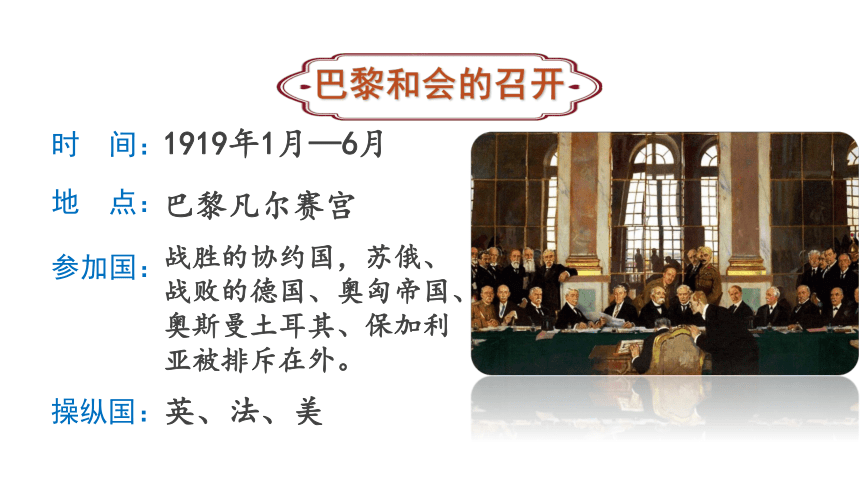 巴黎和会的召开

时　间：1919年1月—6月

地　点：巴黎凡尔赛宫

参加国：战胜的协约国，苏俄、战败的德国、奥匈帝国、奥斯曼土耳其、保加利亚被排斥在外。

操纵国：英、法、美